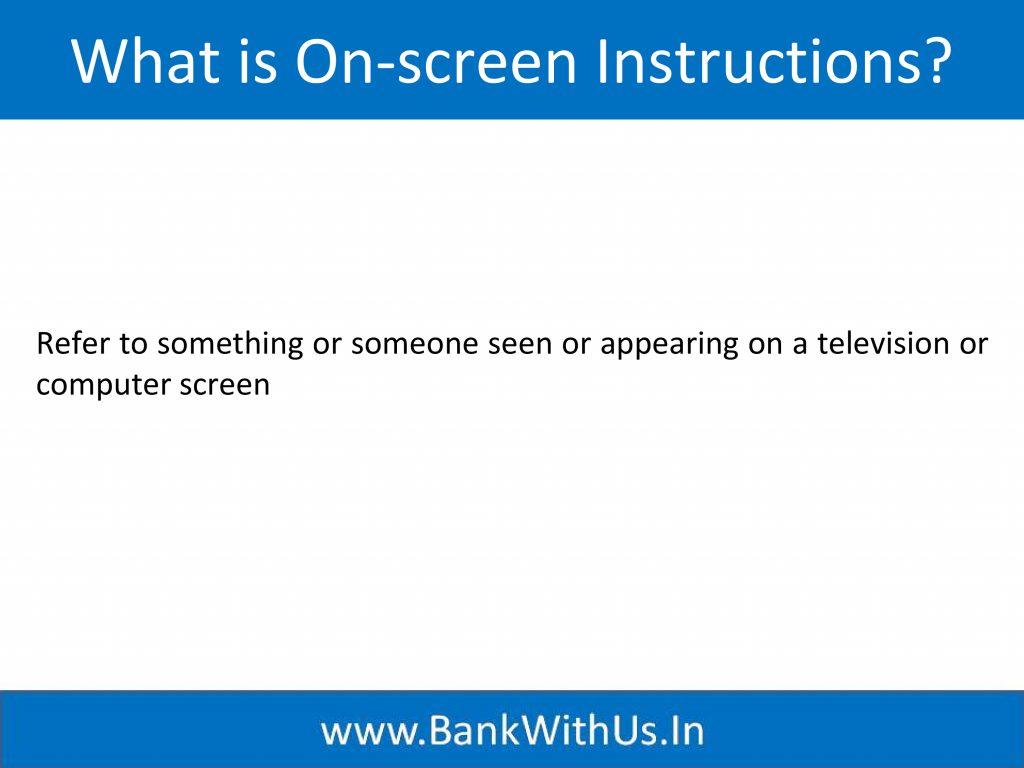 What is On-screen Instructions?

Refer to something or someone seen or appearing on a television or computer screen

www.BankWithUs.In